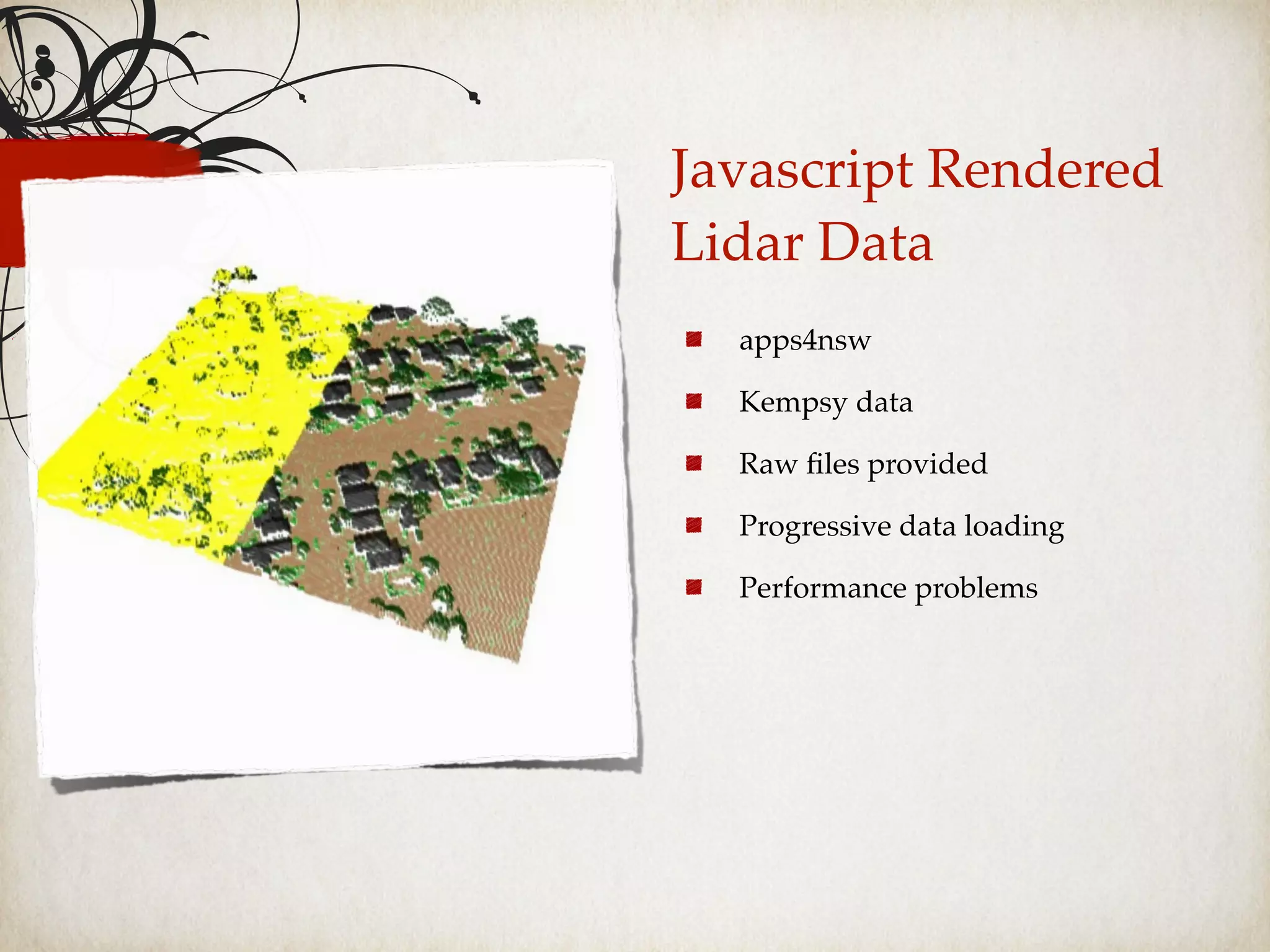 Javascript Rendered Lidar Data

apps4nsw

Kempsy data

Raw files provided

Progressive data loading

Performance problems